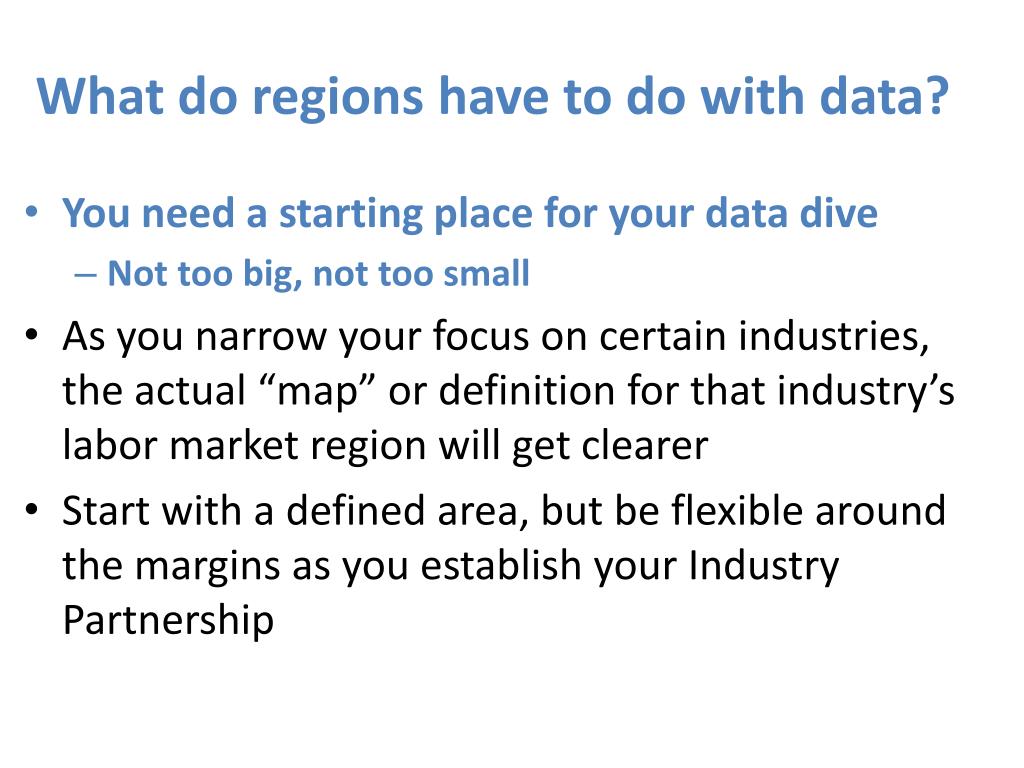 What do regions have to do with data?

• You need a starting place for your data dive
– Not too big, not too small
• As you narrow your focus on certain industries, the actual “map” or definition for that industry’s labor market region will get clearer
• Start with a defined area, but be flexible around the margins as you establish your Industry Partnership